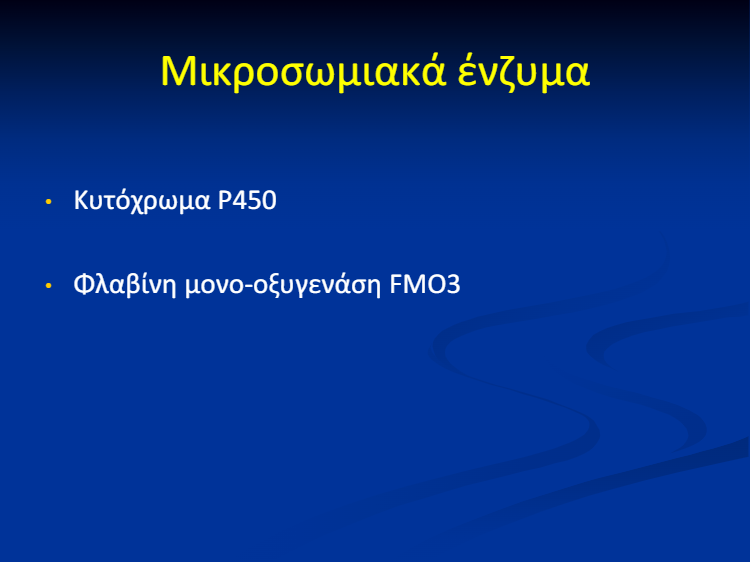 Μικροσωμιακά ένζυμα

• Κυτόχρωμα P450

• Φλαβίνη μονο-οξυγενάση FMO3